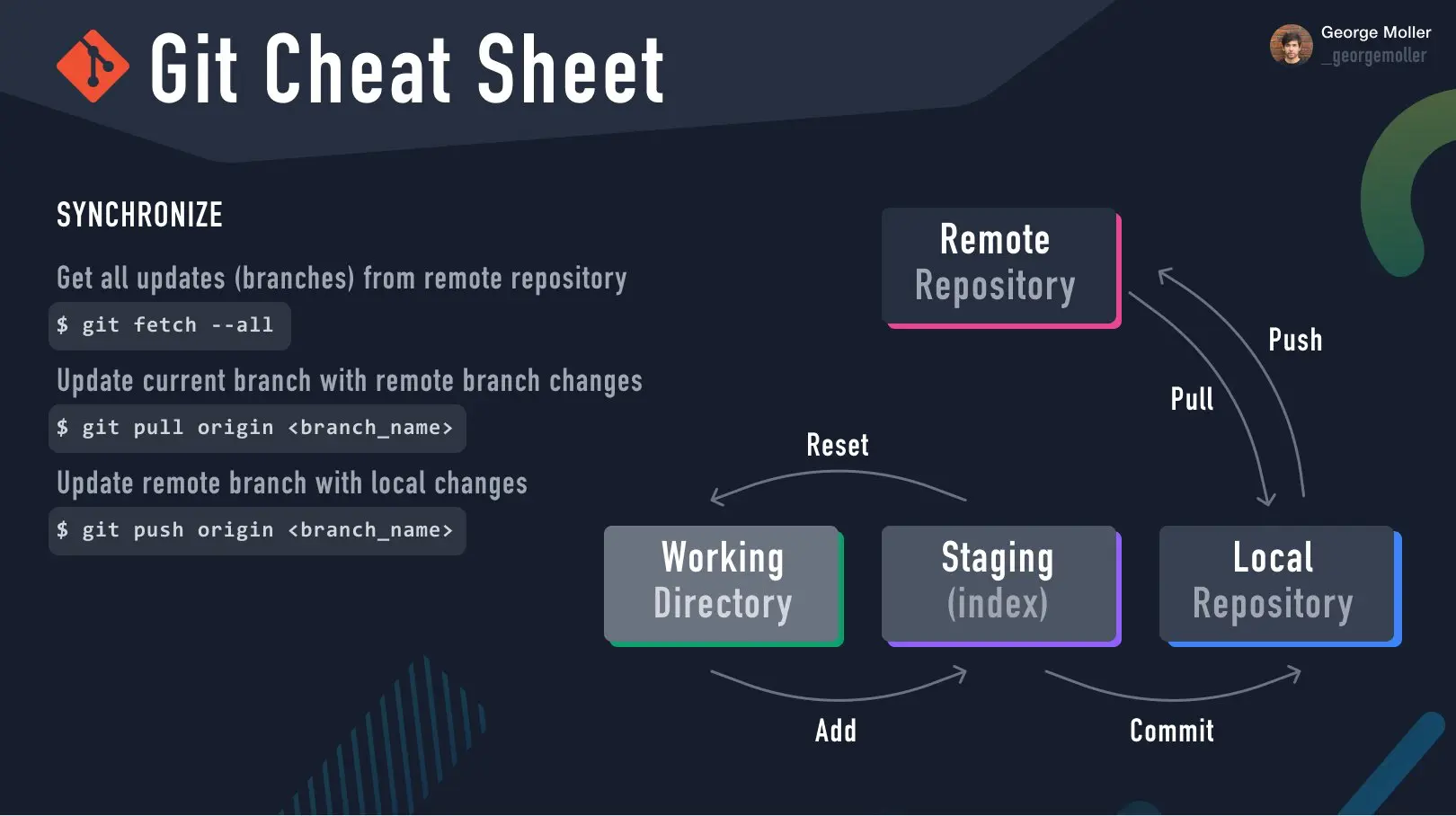 Git Cheat Sheet

George Moller
_georgemoller

SYNCHRONIZE

Get all updates (branches) from remote repository

$ git fetch --all

Update current branch with remote branch changes

$ git pull origin <branch_name>

Update remote branch with local changes

$ git push origin <branch_name>

Remote Repository

Push

Pull

Reset

Working Directory

Staging (index)

Local Repository

Add

Commit